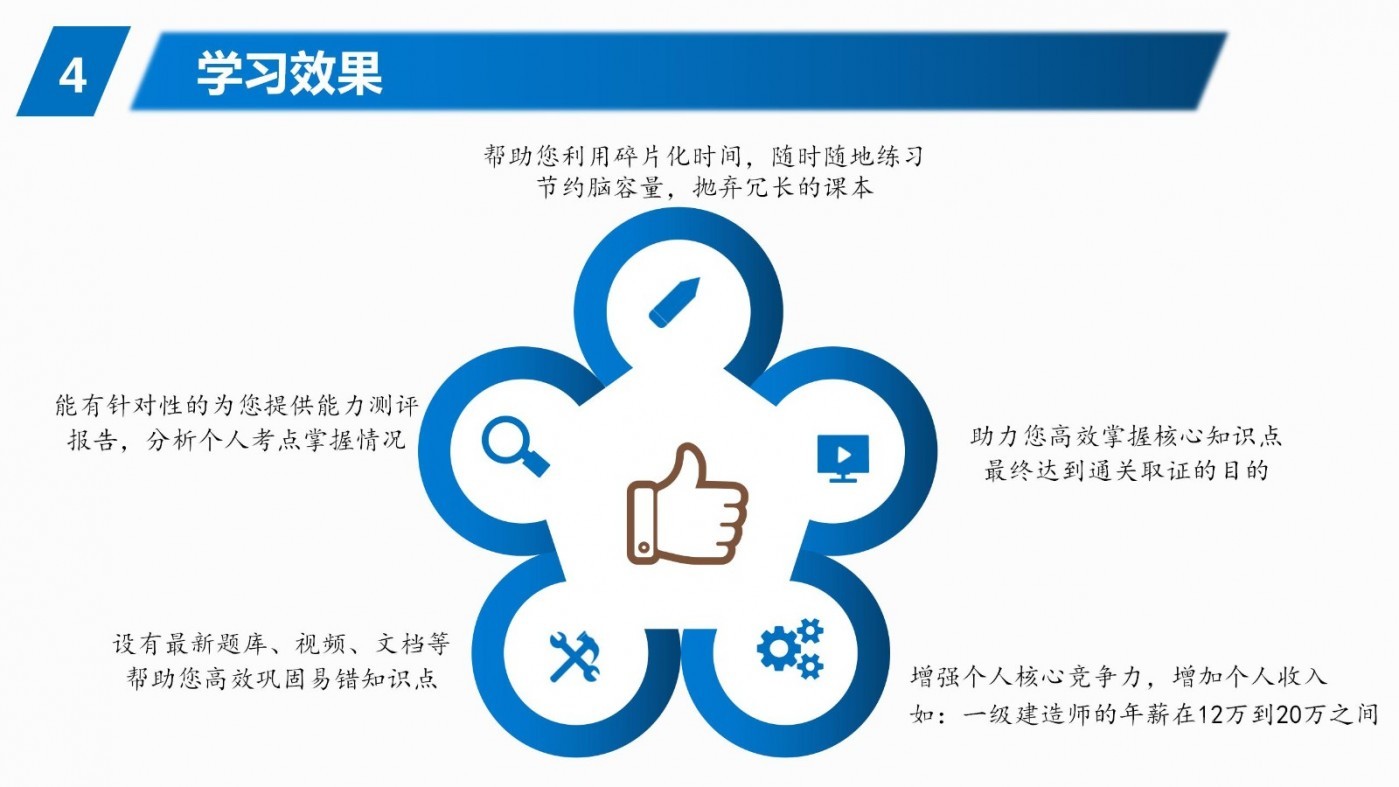 4 学习效果

帮助您利用碎片化时间，随时随地练习
节约脑容量，抛弃冗长的课本

能有针对性的为您提供能力测评报告，分析个人考点掌握情况

助力您高效掌握核心知识点
最终达到通关取证的目的

设有最新题库、视频、文档等
帮助您高效巩固易错知识点

增强个人核心竞争力，增加个人收入
如：一级建造师的年薪在12万到20万之间